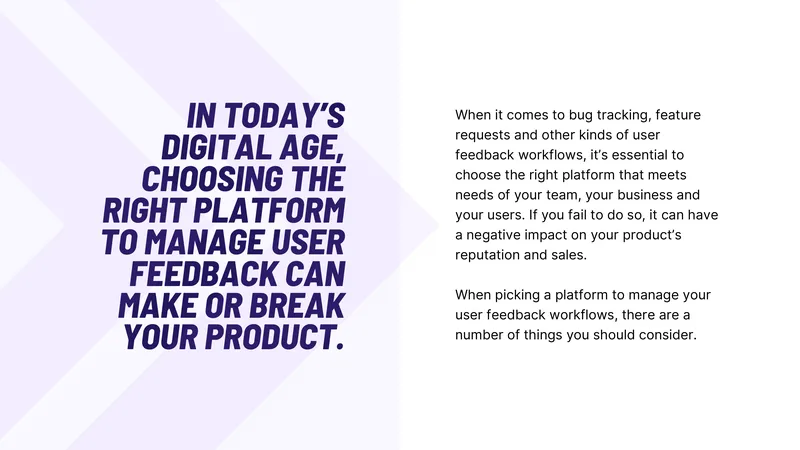 IN TODAY'S DIGITAL AGE, CHOOSING THE RIGHT PLATFORM TO MANAGE USER FEEDBACK CAN MAKE OR BREAK YOUR PRODUCT.

When it comes to bug tracking, feature requests and other kinds of user feedback workflows, it's essential to choose the right platform that meets needs of your team, your business and your users. If you fail to do so, it can have a negative impact on your product's reputation and sales.

When picking a platform to manage your user feedback workflows, there are a number of things you should consider.